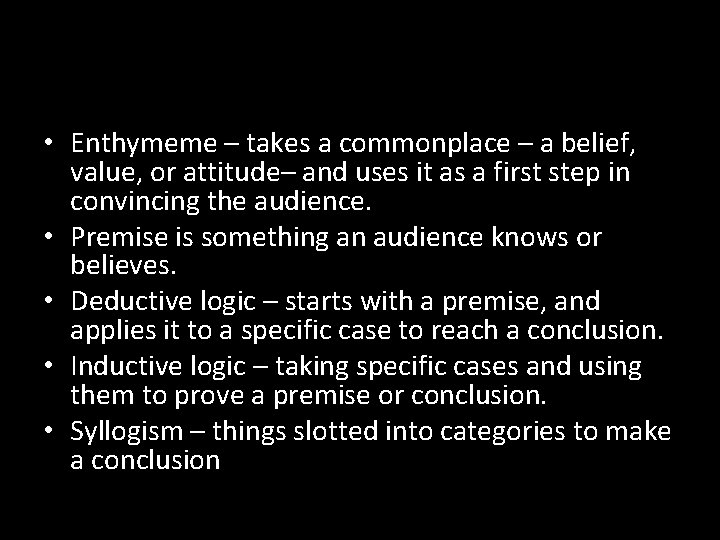 • Enthymeme – takes a commonplace – a belief, value, or attitude– and uses it as a first step in convincing the audience.
• Premise is something an audience knows or believes.
• Deductive logic – starts with a premise, and applies it to a specific case to reach a conclusion.
• Inductive logic – taking specific cases and using them to prove a premise or conclusion.
• Syllogism – things slotted into categories to make a conclusion